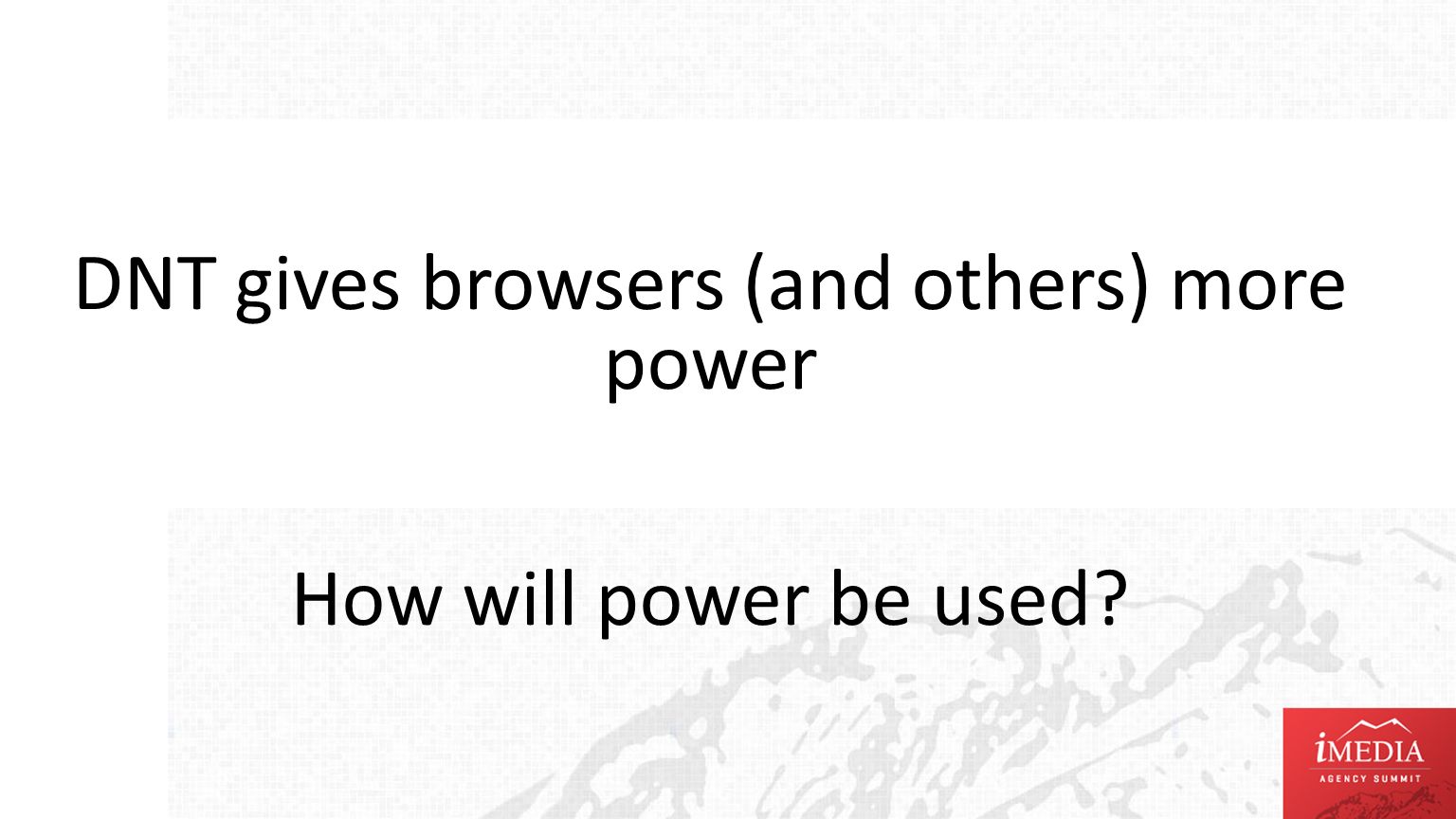 DNT gives browsers (and others) more power

How will power be used?

iMEDIA
AGENCY SUMMIT